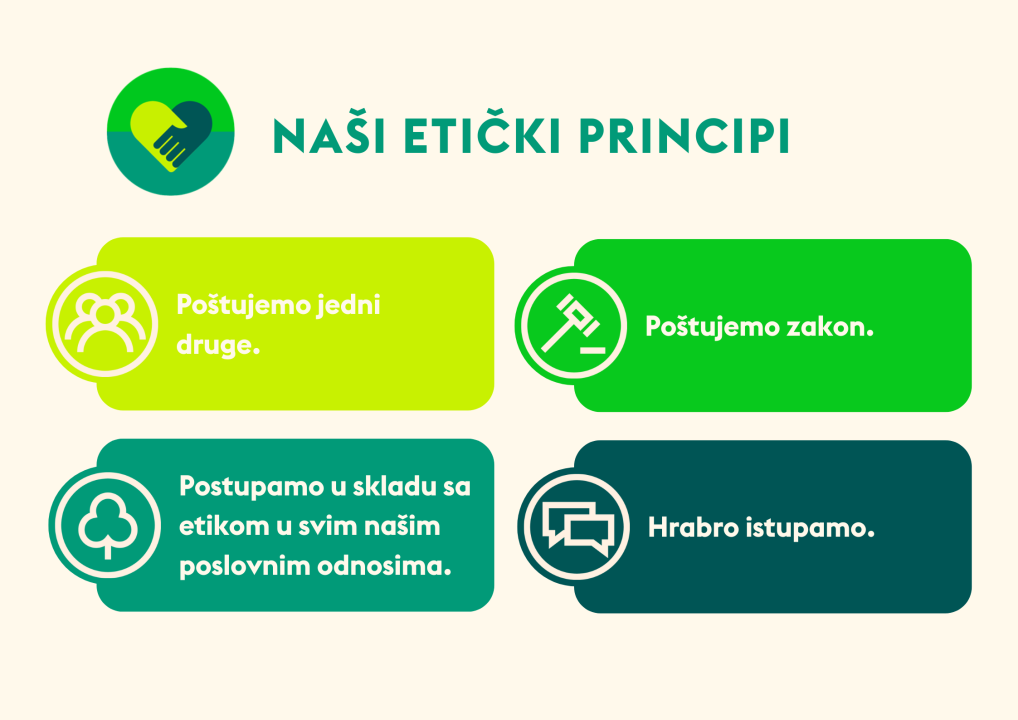 NAŠI ETIČKI PRINCIPI

Poštujemo jedni druge.

Poštujemo zakon.

Postupamo u skladu sa etikom u svim našim poslovnim odnosima.

Hrabro istupamo.